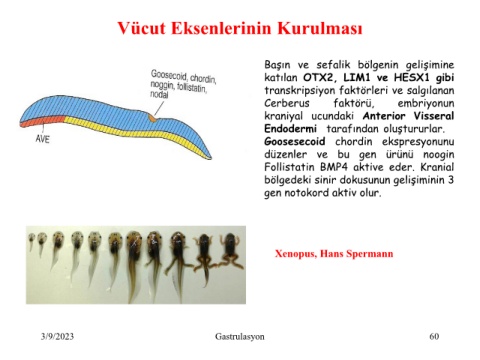 Vücut Eksenlerinin Kurulması

Goosecoid, chordin, noggin, follistatin, nodal

AVE

Başın ve sefalik bölgenin gelişimine katılan OTX2, LIM1 ve HESX1 gibi transkripsiyon faktörleri ve salgılanan Cerberus faktörü, embriyonun kraniyal ucundaki Anterior Visseral Endodermi tarafından oluştururlar. Goosesecoid chordin ekspresyonunu düzenler ve bu gen ürünü noogin Follistatin BMP4 aktive eder. Kranial bölgedeki sinir dokusunun gelişiminin 3 gen notokord aktiv olur.

Xenopus, Hans Spermann

3/9/2023

Gastrulasyon

60